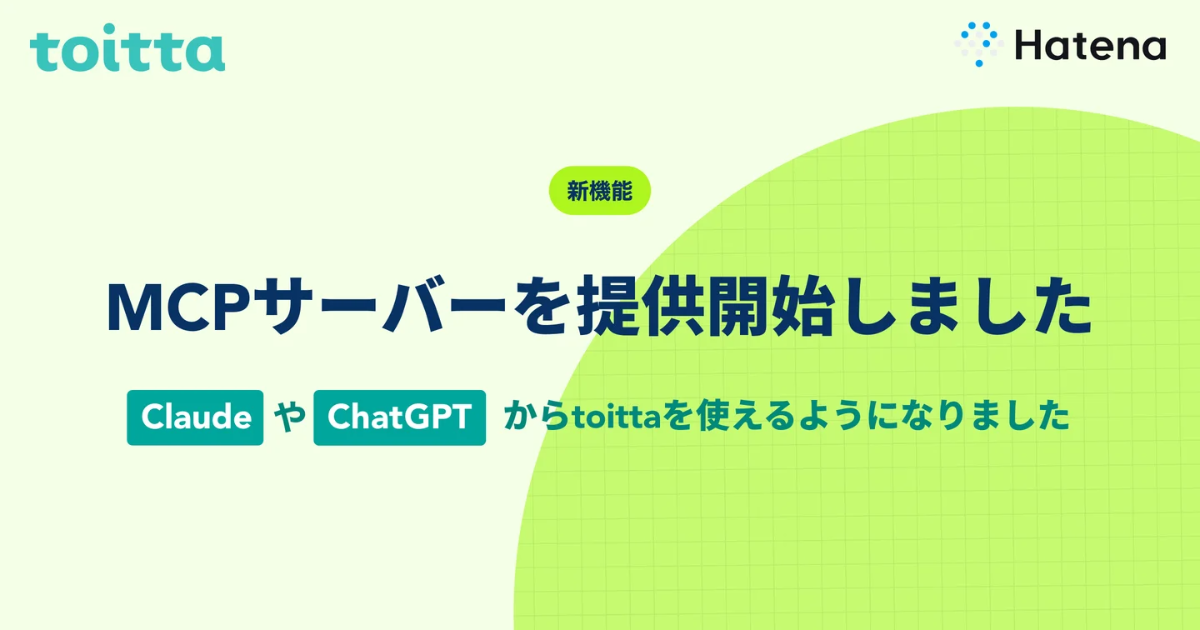 toitta

Hatena

新機能

MCPサーバーを提供開始しました

Claude や ChatGPT からtoittaを使えるようになりました